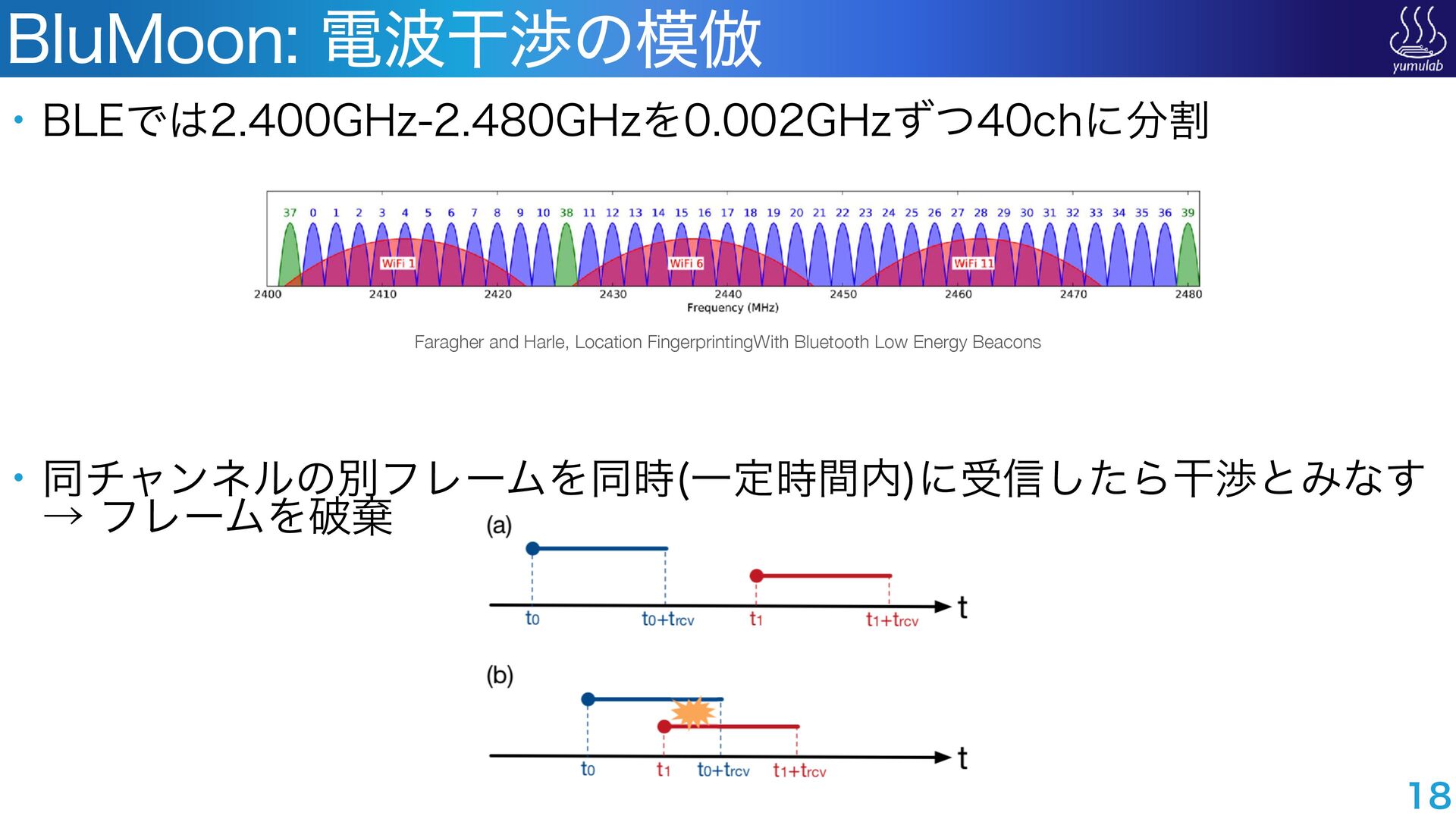 BluMoon: 電波干渉の模倣

yumulab

• BLEでは2.400GHz-2.480GHzを0.002GHzずつ40chに分割

37 0 1 2 3 4 5 6 7 8 9 10 38 11 12 13 14 15 16 17 18 19 20 21 22 23 24 25 26 27 28 29 30 31 32 33 34 35 36 39

WiFi 1 WiFi 6 WiFi 11

2400 2410 2420 2430 2440 2450 2460 2470 2480

Frequency (MHz)

Faragher and Harle, Location FingerprintingWith Bluetooth Low Energy Beacons

• 同チャンネルの別フレームを同時(一定時間内)に受信したら干渉とみなす → フレームを破棄

(a)

$t_0$ $t_0+t_{rcv}$ $t_1$ $t_1+t_{rcv}$ t

(b)

$t_0$ $t_1$ $t_0+t_{rcv}$ $t_1+t_{rcv}$ t

18